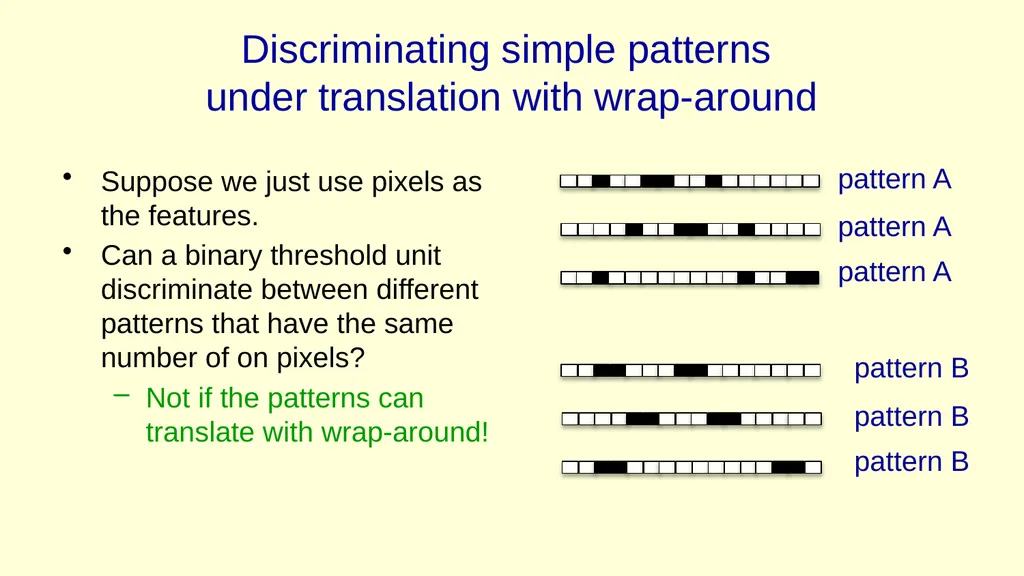 Discriminating simple patterns under translation with wrap-around

• Suppose we just use pixels as the features.
• Can a binary threshold unit discriminate between different patterns that have the same number of on pixels?
– Not if the patterns can translate with wrap-around!

pattern A
pattern A
pattern A
pattern B
pattern B
pattern B